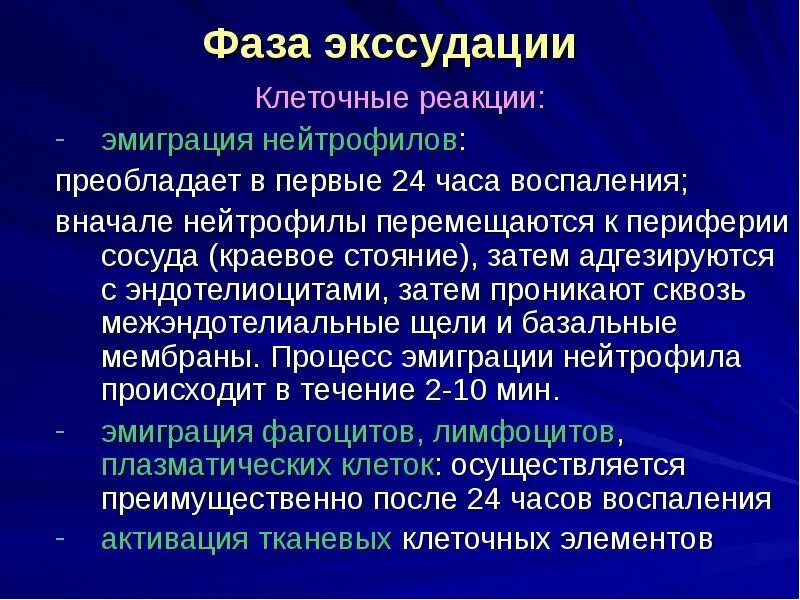 Фаза экссудации

Клеточные реакции:

- эмиграция нейтрофилов:

преобладает в первые 24 часа воспаления;

вначале нейтрофилы перемещаются к периферии сосуда (краевое стояние), затем адгезируются с эндотелиоцитами, затем проникают сквозь межэндотелиальные щели и базальные мембраны. Процесс эмиграции нейтрофила происходит в течение 2-10 мин.

- эмиграция фагоцитов, лимфоцитов, плазматических клеток: осуществляется преимущественно после 24 часов воспаления

- активация тканевых клеточных элементов